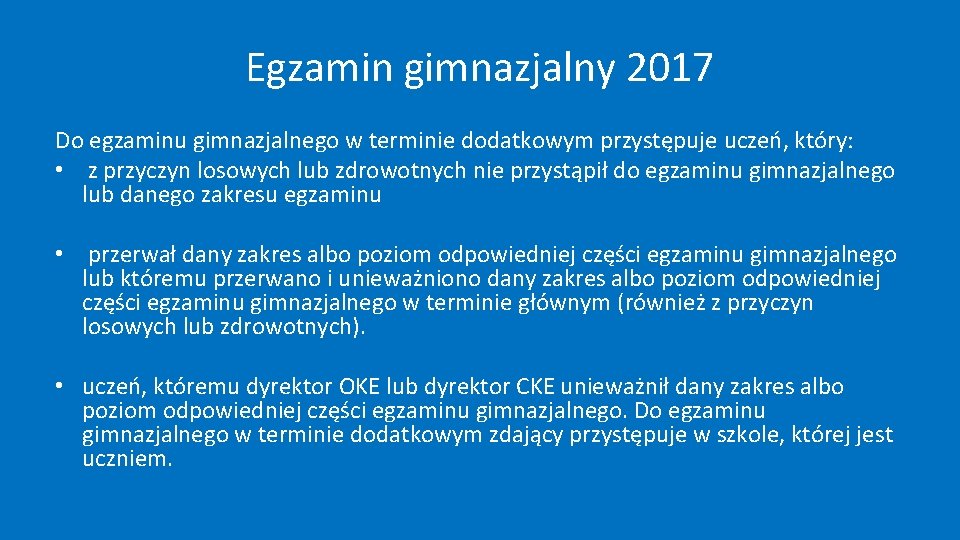 Egzamin gimnazjalny 2017

Do egzaminu gimnazjalnego w terminie dodatkowym przystępuje uczeń, który:
• z przyczyn losowych lub zdrowotnych nie przystąpił do egzaminu gimnazjalnego lub danego zakresu egzaminu

• przerwał dany zakres albo poziom odpowiedniej części egzaminu gimnazjalnego lub któremu przerwano i unieważniono dany zakres albo poziom odpowiedniej części egzaminu gimnazjalnego w terminie głównym (również z przyczyn losowych lub zdrowotnych).

• uczeń, któremu dyrektor OKE lub dyrektor CKE unieważnił dany zakres albo poziom odpowiedniej części egzaminu gimnazjalnego. Do egzaminu gimnazjalnego w terminie dodatkowym zdający przystępuje w szkole, której jest uczniem.